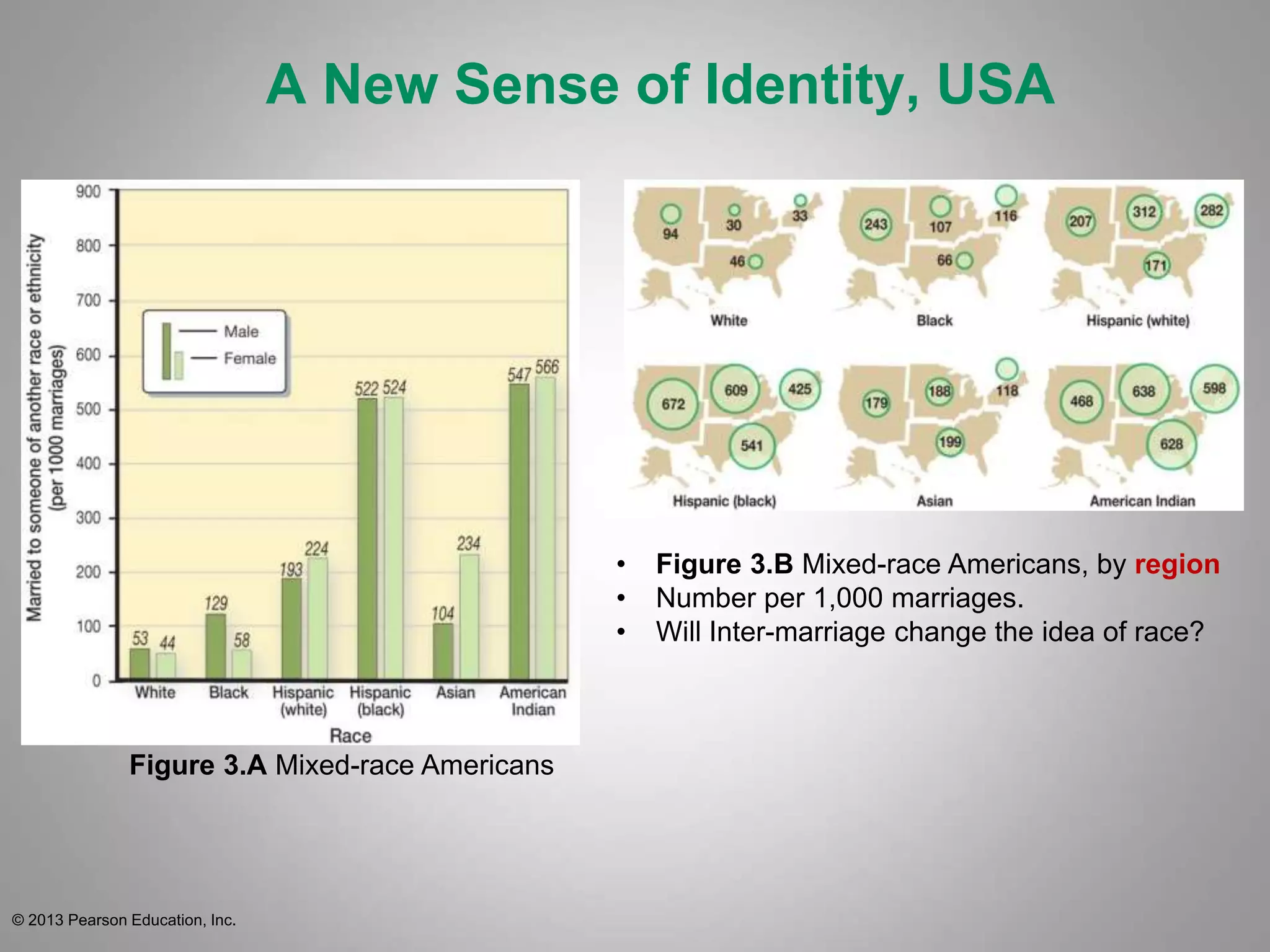 A New Sense of Identity, USA

Married to someone of another race or ethnicity (per 1000 marriages)

900
800
700
600
500
400
300
200
100
0

Male
Female

53 44
129 58
193 224
522 524
104 234
547 566

White
Black
Hispanic (white)
Hispanic (black)
Asian
American Indian

Race

Figure 3.A Mixed-race Americans

94 30 33
46
White

243 107 116
66
Black

207 312 282
171
Hispanic (white)

672 609 425
541
Hispanic (black)

179 188 118
199
Asian

468 638 598
628
American Indian

• Figure 3.B Mixed-race Americans, by region
• Number per 1,000 marriages.
• Will Inter-marriage change the idea of race?

© 2013 Pearson Education, Inc.